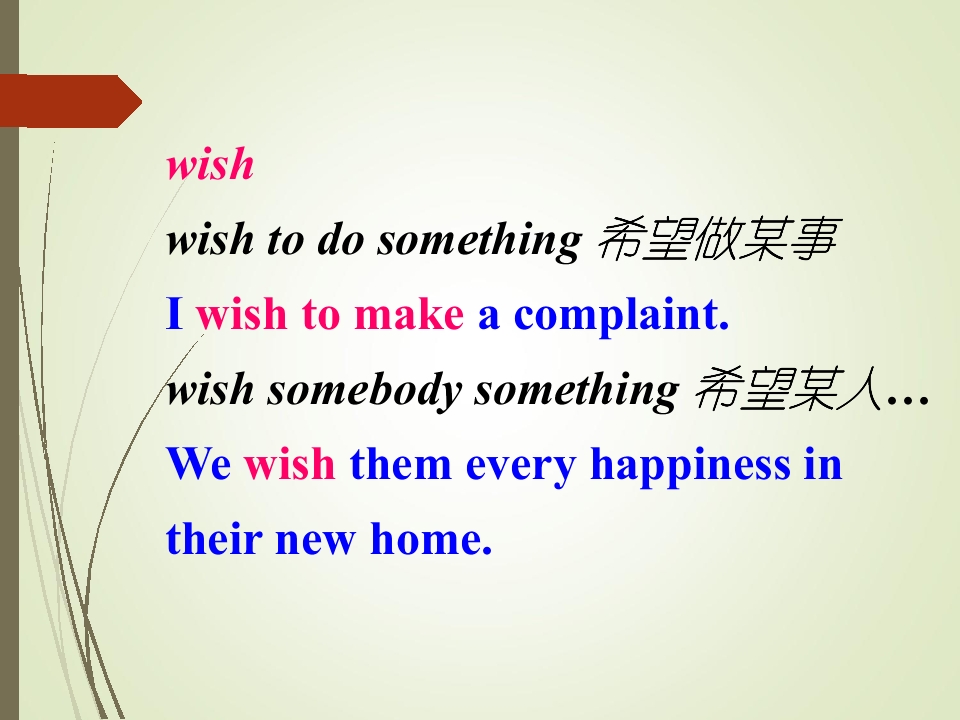 wish
wish to do something 希望做某事
I wish to make a complaint.
wish somebody something 希望某人…
We wish them every happiness in their new home.